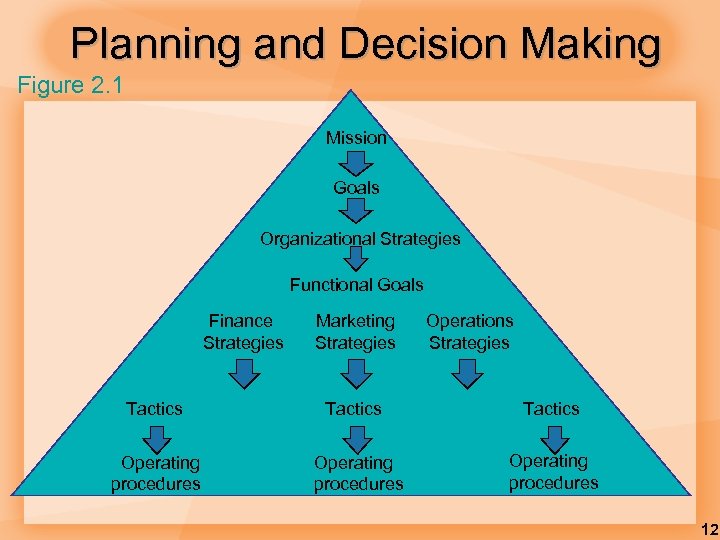 Planning and Decision Making

Figure 2.1

Mission

Goals

Organizational Strategies

Functional Goals

Finance Strategies

Marketing Strategies

Operations Strategies

Tactics

Tactics

Tactics

Operating procedures

Operating procedures

Operating procedures

12